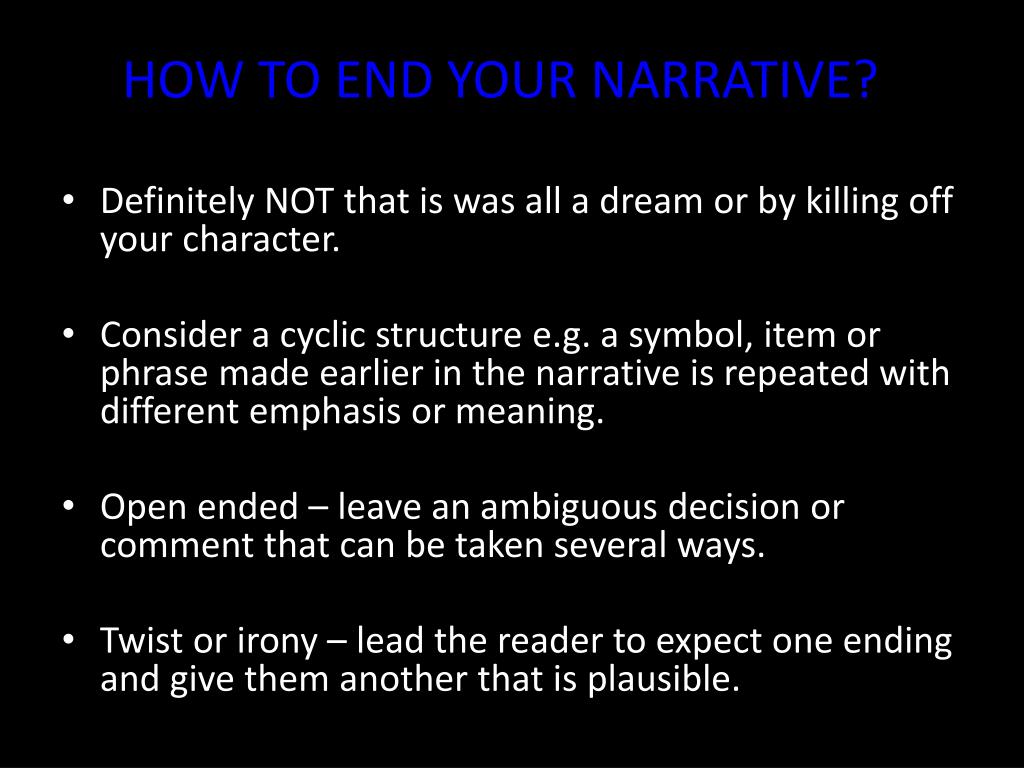 HOW TO END YOUR NARRATIVE?

• Definitely NOT that is was all a dream or by killing off your character.

• Consider a cyclic structure e.g. a symbol, item or phrase made earlier in the narrative is repeated with different emphasis or meaning.

• Open ended – leave an ambiguous decision or comment that can be taken several ways.

• Twist or irony – lead the reader to expect one ending and give them another that is plausible.